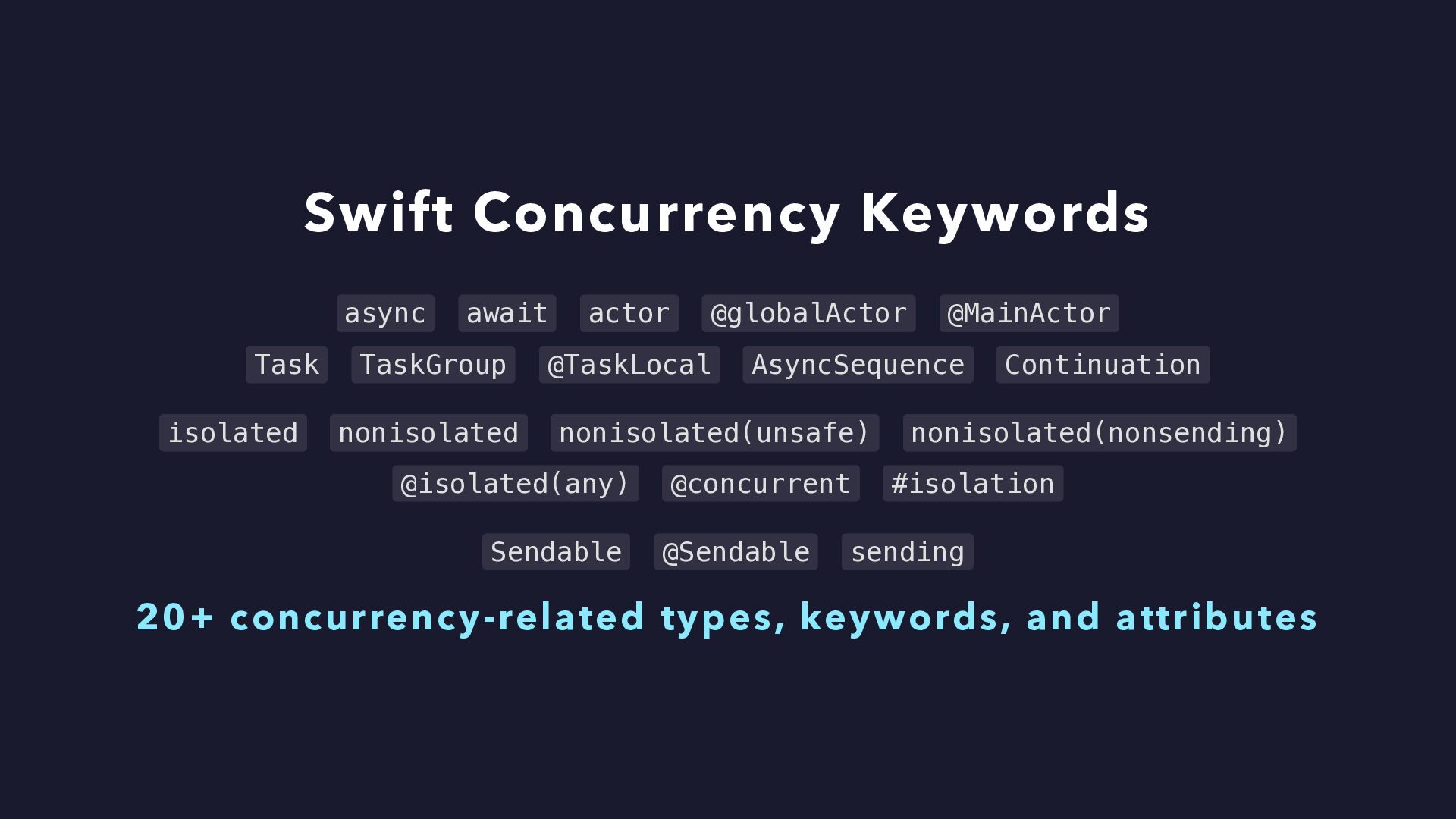 Swift Concurrency Keywords

async await actor @globalActor @MainActor

Task TaskGroup @TaskLocal AsyncSequence Continuation

isolated nonisolated nonisolated(unsafe) nonisolated(nonsending)

@isolated(any) @concurrent #isolation

Sendable @Sendable sending

20+ concurrency-related types, keywords, and attributes